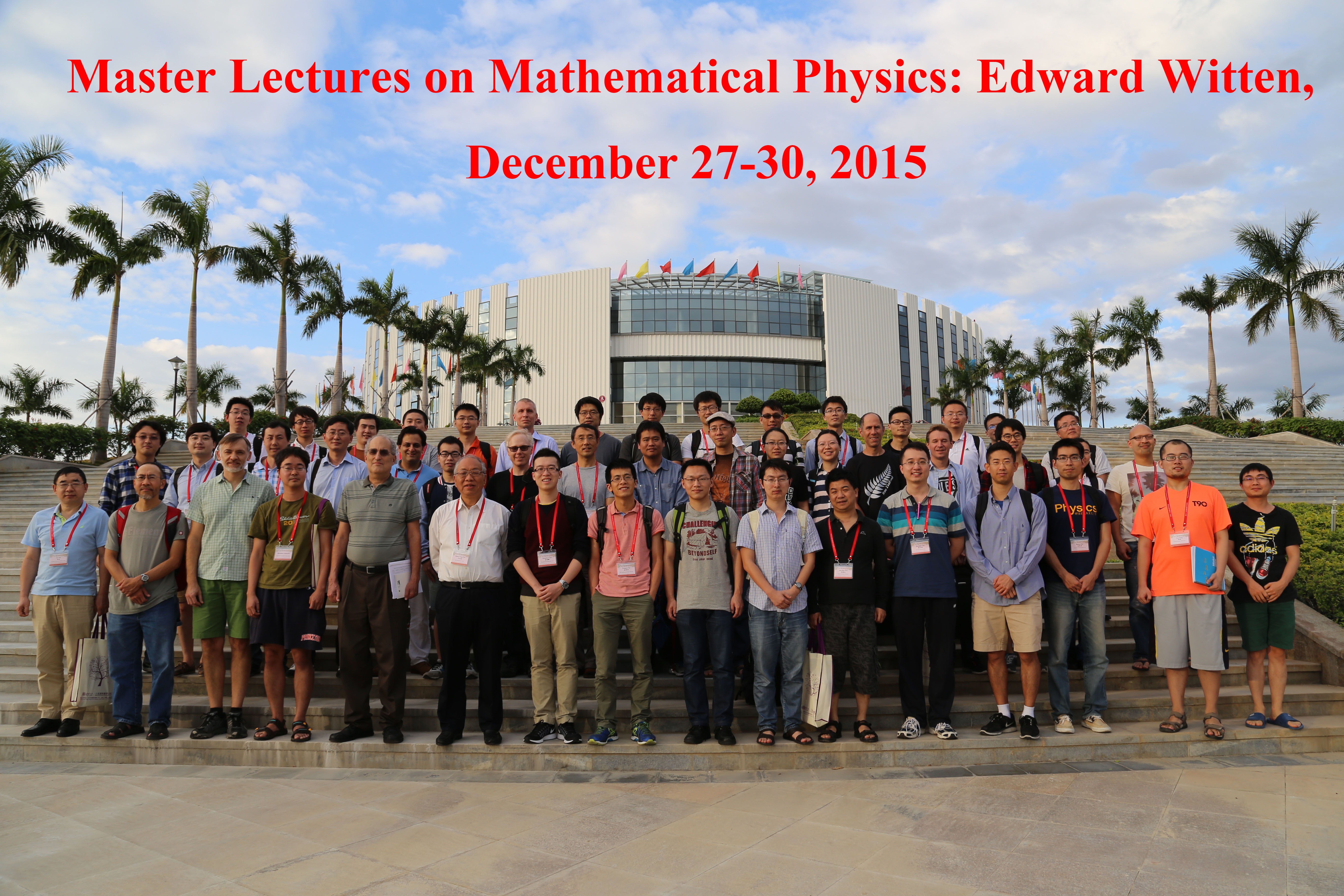 Master Lectures on Mathematical Physics: Edward Witten,

December 27-30, 2015

CHALLENGE
BEYONDSELF

Physics

T90

adidas